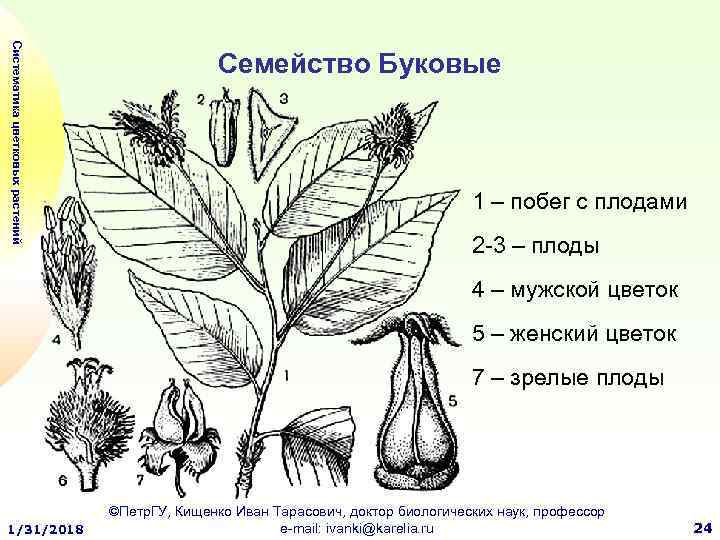 Систематика цветковых растений

Семейство Буковые

2 3

4

1

5

6 7

1 – побег с плодами

2-3 – плоды

4 – мужской цветок

5 – женский цветок

7 – зрелые плоды

©ПетрГУ, Кищенко Иван Тарасович, доктор биологических наук, профессор
e-mail: ivanki@karelia.ru

1/31/2018

24